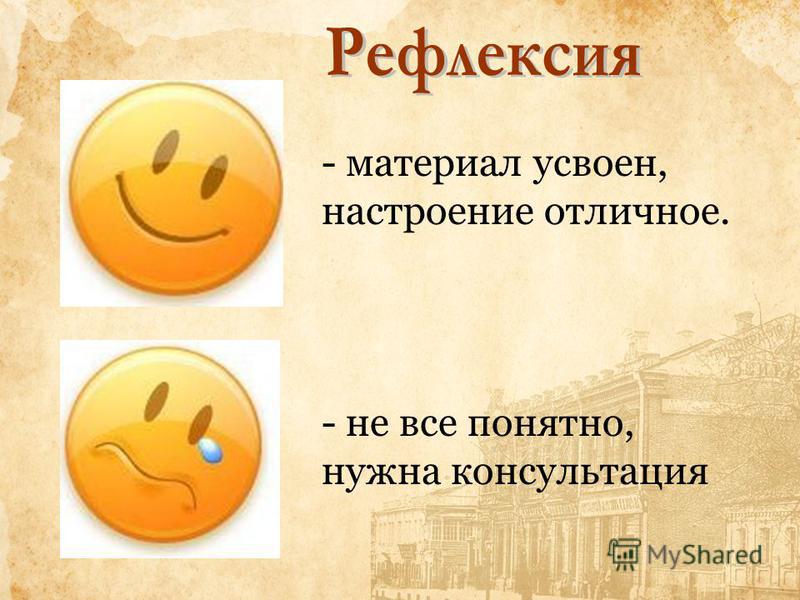 Рефлексия

- материал усвоен, настроение отличное.

- не все понятно, нужна консультация

MyShared